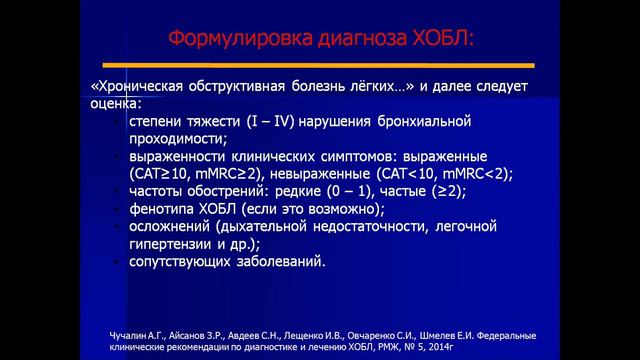 Формулировка диагноза ХОБЛ:

«Хроническая обструктивная болезнь лёгких…» и далее следует оценка:

- степени тяжести (I – IV) нарушения бронхиальной проходимости;
- выраженности клинических симптомов: выраженные (CAT≥10, mMRC≥2), невыраженные (CAT<10, mMRC<2);
- частоты обострений: редкие (0 – 1), частые (≥2);
- фенотипа ХОБЛ (если это возможно);
- осложнений (дыхательной недостаточности, легочной гипертензии и др.);
- сопутствующих заболеваний.

Чучалин А.Г., Айсанов З.Р., Авдеев С.Н., Лещенко И.В., Овчаренко С.И., Шмелев Е.И. Федеральные клинические рекомендации по диагностике и лечению ХОБЛ, РМЖ, № 5, 2014г